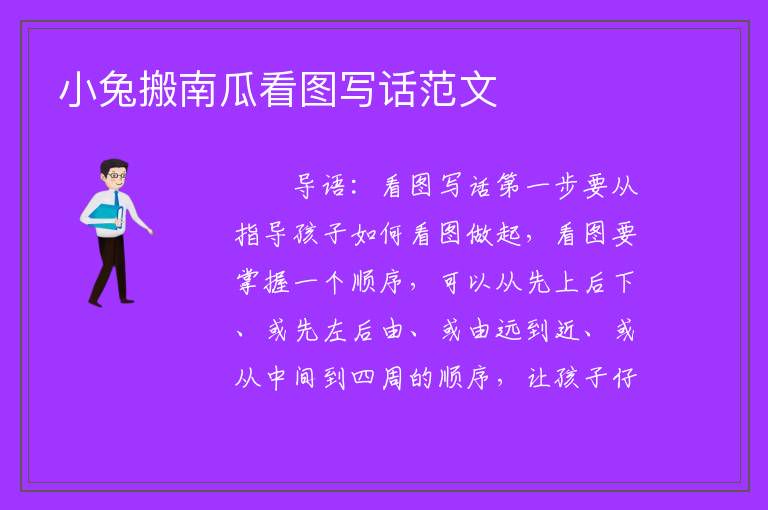 小兔搬南瓜看图写话范文

导语：看图写话第一步要从指导孩子如何看图做起，看图要掌握一个顺序，可以从先上后下、或先左后由、或由远到近、或从中间到四周的顺序，让孩子仔